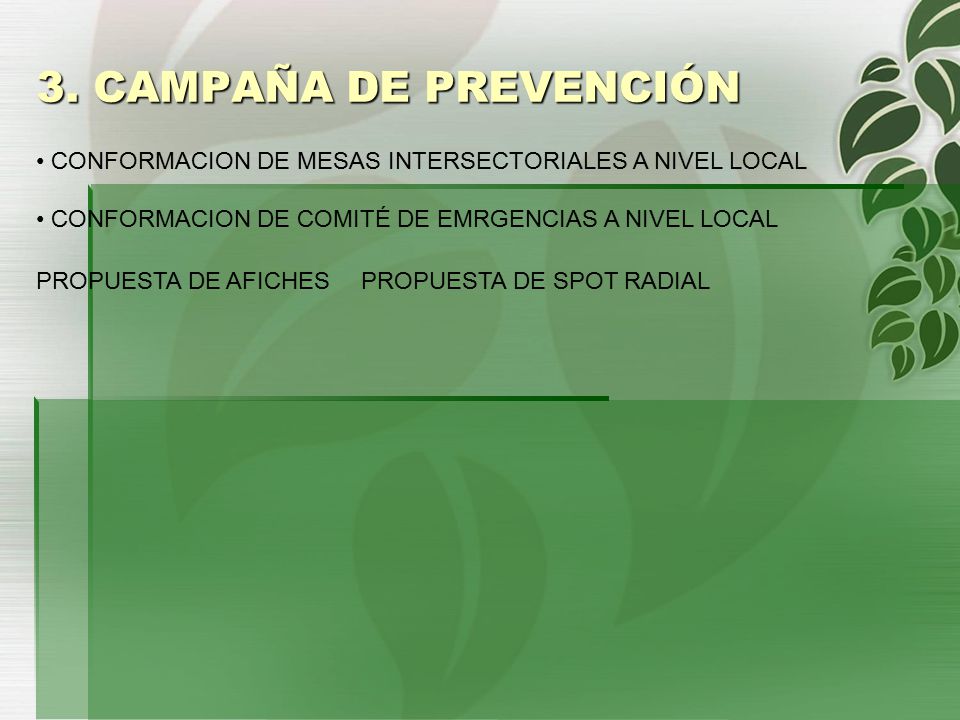 3. CAMPAÑA DE PREVENCIÓN

• CONFORMACION DE MESAS INTERSECTORIALES A NIVEL LOCAL

• CONFORMACION DE COMITÉ DE EMRGENCIAS A NIVEL LOCAL

PROPUESTA DE AFICHES     PROPUESTA DE SPOT RADIAL